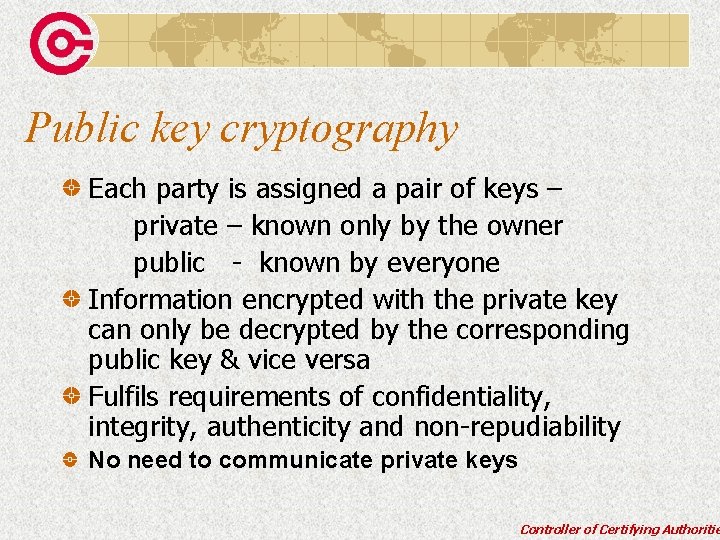 Public key cryptography

Each party is assigned a pair of keys –
private – known only by the owner
public - known by everyone

Information encrypted with the private key can only be decrypted by the corresponding public key & vice versa

Fulfils requirements of confidentiality, integrity, authenticity and non-repudiability

No need to communicate private keys

Controller of Certifying Authoritie